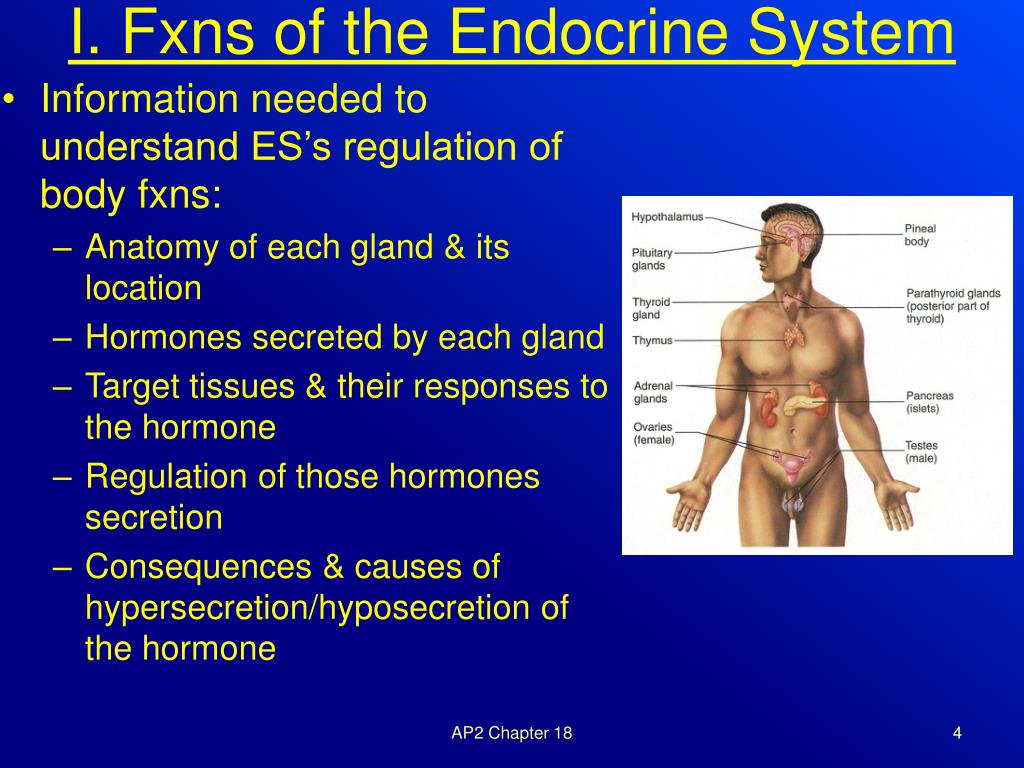 I. Fxns of the Endocrine System

• Information needed to understand ES's regulation of body fxns:
– Anatomy of each gland & its location
– Hormones secreted by each gland
– Target tissues & their responses to the hormone
– Regulation of those hormones secretion
– Consequences & causes of hypersecretion/hyposecretion of the hormone

Hypothalamus
Pituitary glands
Thyroid gland
Thymus
Adrenal glands
Ovaries (female)
Pineal body
Parathyroid glands (posterior part of thyroid)
Pancreas (islets)
Testes (male)

AP2 Chapter 18

4